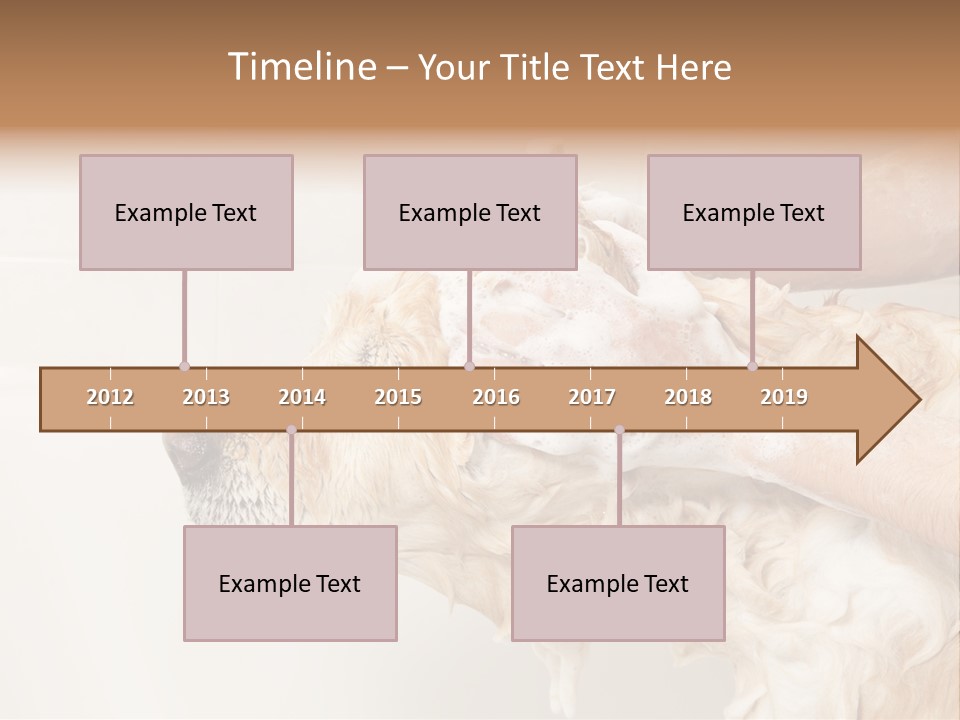 Timeline – Your Title Text Here

Example Text

Example Text

Example Text

2012 2013 2014 2015 2016 2017 2018 2019

Example Text

Example Text